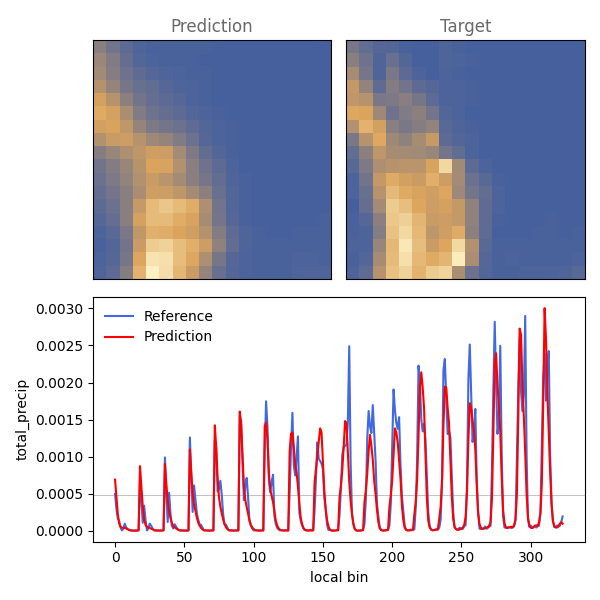 Prediction

Target

Reference
Prediction

total_precip

0.0030
0.0025
0.0020
0.0015
0.0010
0.0005
0.0000

0
50
100
150
200
250
300

local bin